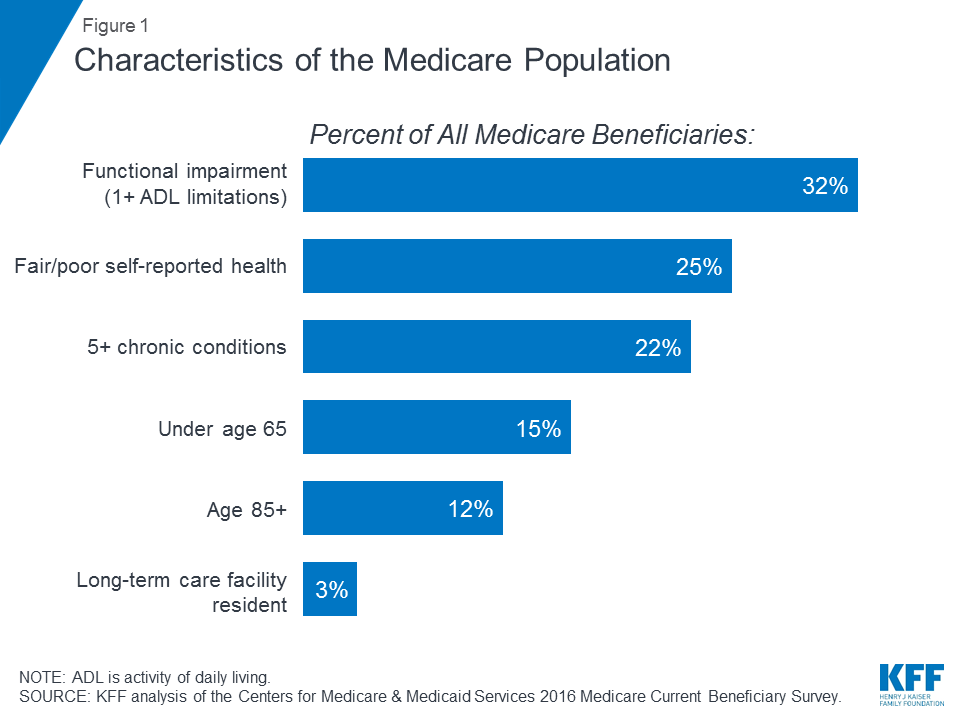 Figure 1

Characteristics of the Medicare Population

Percent of All Medicare Beneficiaries:

Functional impairment (1+ ADL limitations) 32%

Fair/poor self-reported health 25%

5+ chronic conditions 22%

Under age 65 15%

Age 85+ 12%

Long-term care facility resident 3%

NOTE: ADL is activity of daily living.
SOURCE: KFF analysis of the Centers for Medicare & Medicaid Services 2016 Medicare Current Beneficiary Survey.

KFF
HENRY J KAISER FAMILY FOUNDATION